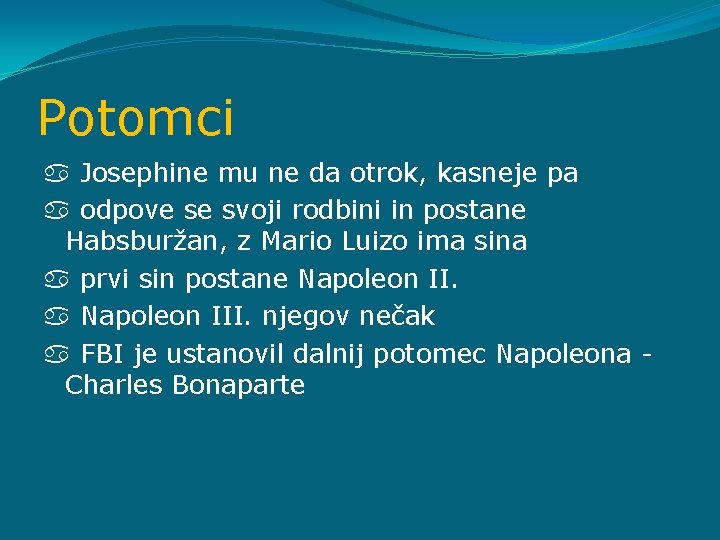 Potomci

Josephine mu ne da otrok, kasneje pa

odpove se svoji rodbini in postane Habsburžan, z Mario Luizo ima sina

prvi sin postane Napoleon II.

Napoleon III. njegov nečak

FBI je ustanovil dalnij potomec Napoleona - Charles Bonaparte